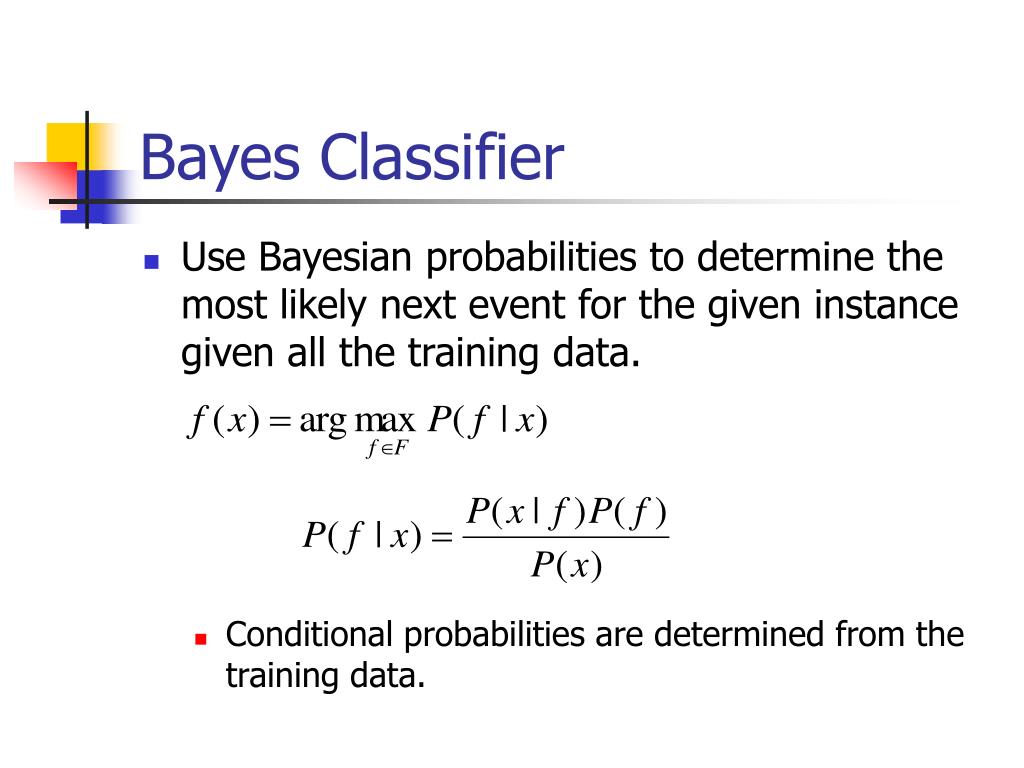 Bayes Classifier

Use Bayesian probabilities to determine the most likely next event for the given instance given all the training data.

$f(x) = \arg\max_{f \in F} P(f \mid x)$

$P(f \mid x) = \frac{P(x \mid f)P(f)}{P(x)}$

Conditional probabilities are determined from the training data.